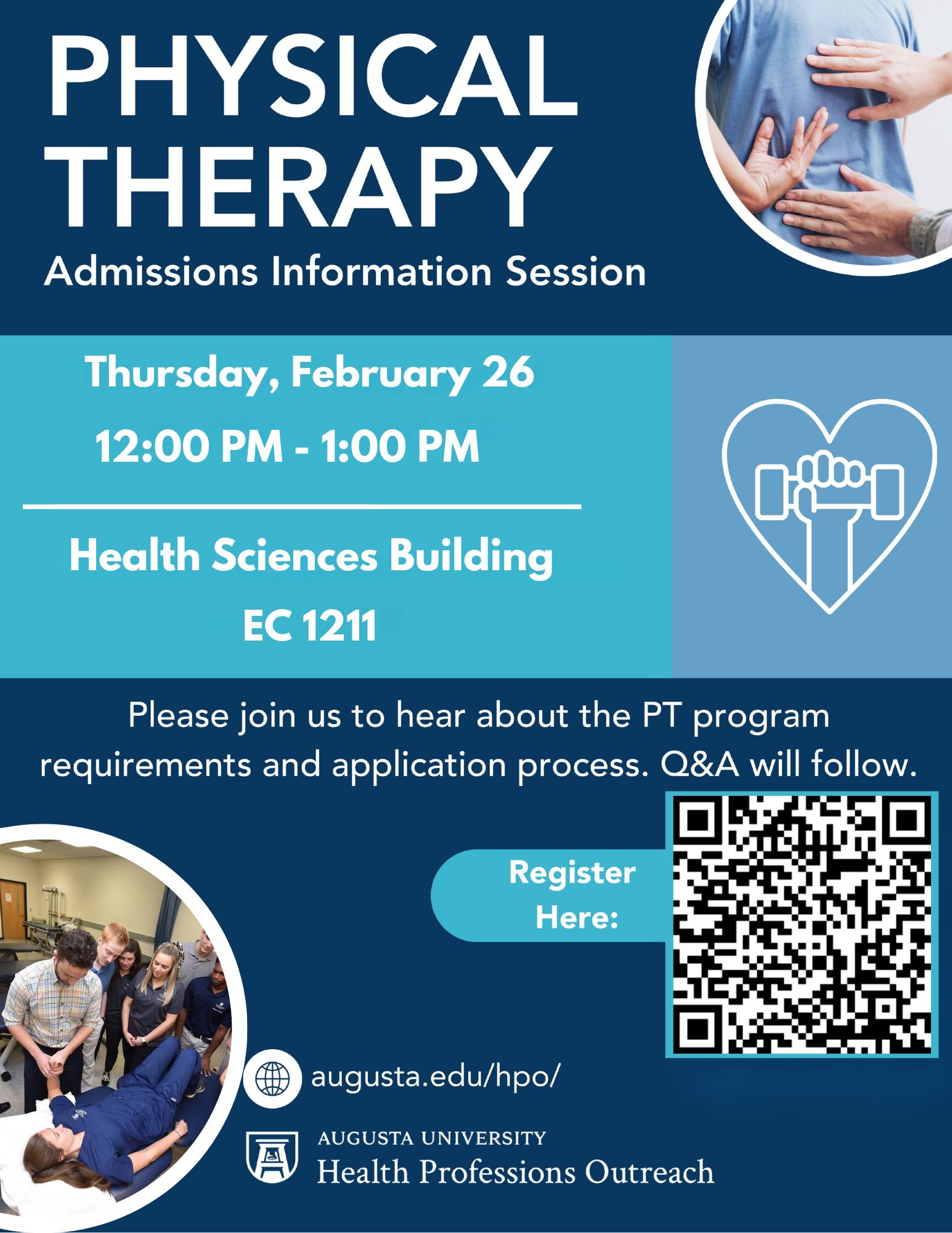 PHYSICAL THERAPY

Admissions Information Session

Thursday, February 26

12:00 PM - 1:00 PM

Health Sciences Building

EC 1211

Please join us to hear about the PT program requirements and application process. Q&A will follow.

Register Here:

augusta.edu/hpo/

AUGUSTA UNIVERSITY
Health Professions Outreach